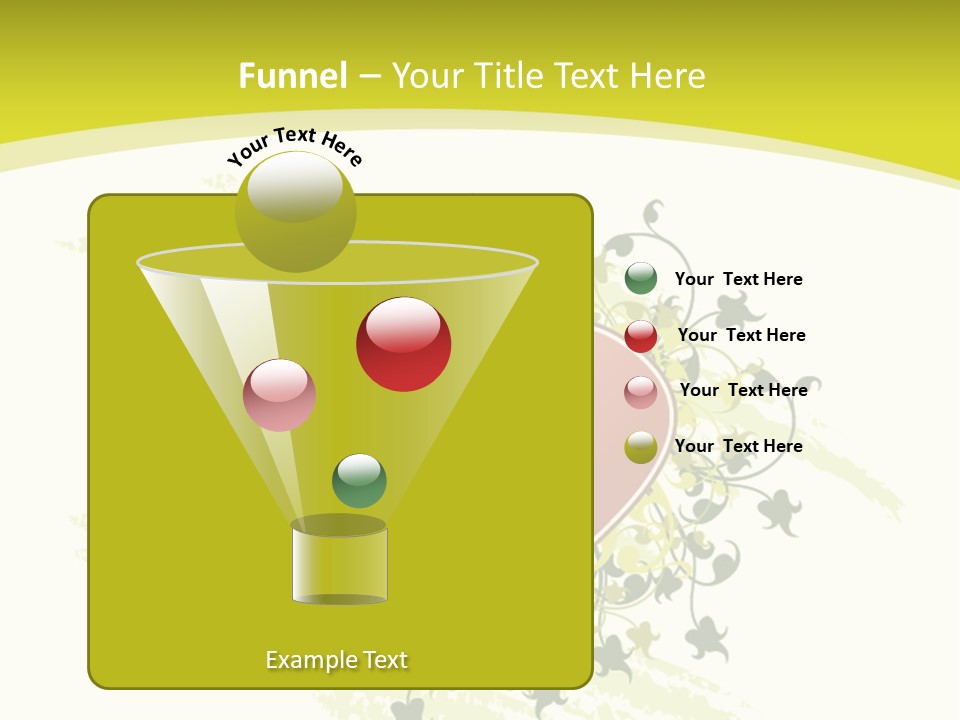 Funnel – Your Title Text Here

Your Text Here

Your Text Here

Your Text Here

Your Text Here

Your Text Here

Example Text